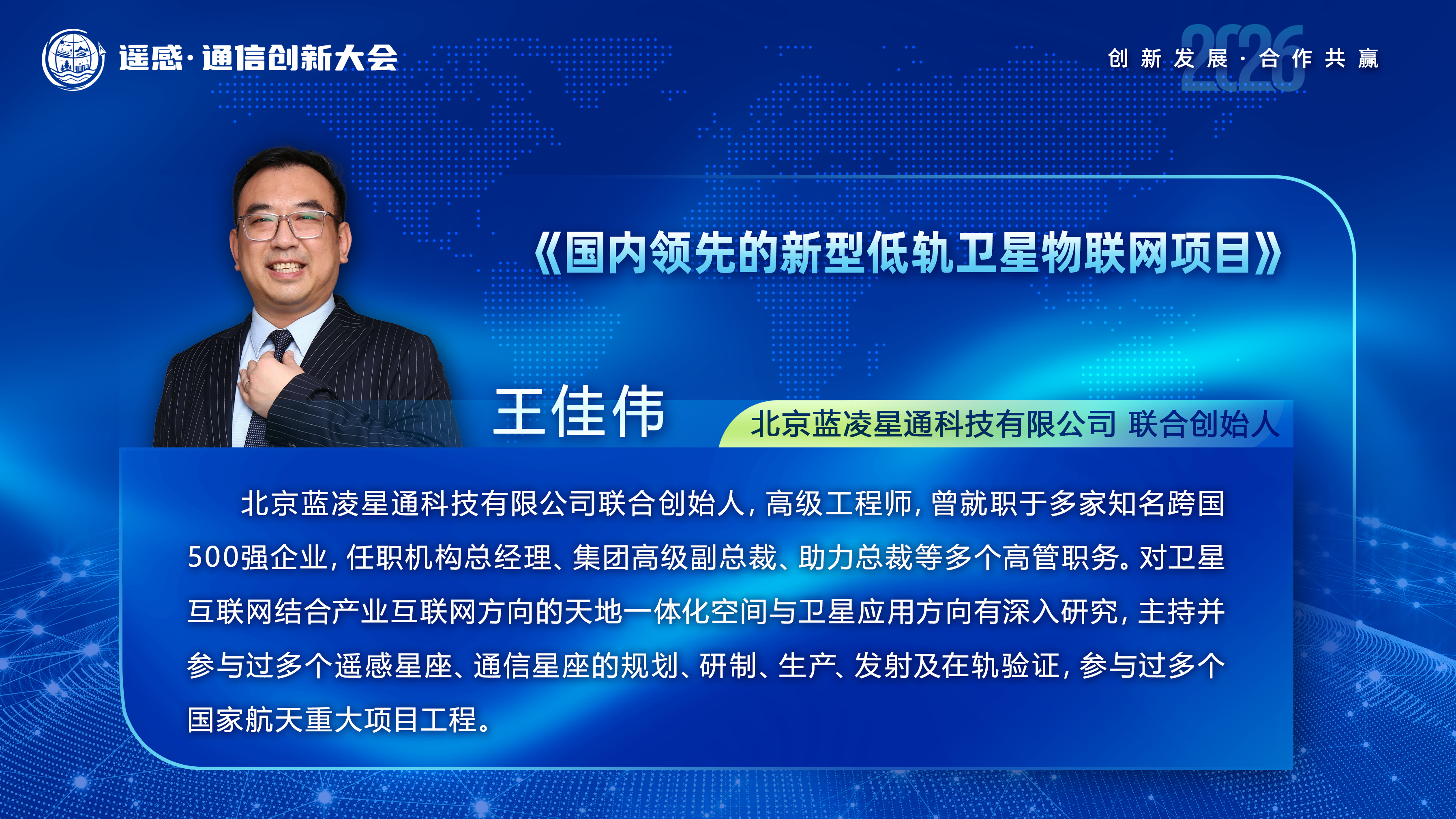 遥感·通信创新大会

2026
创新发展·合作共赢

《国内领先的新型低轨卫星物联网项目》

王佳伟

北京蓝凌星通科技有限公司 联合创始人

北京蓝凌星通科技有限公司联合创始人，高级工程师，曾就职于多家知名跨国500强企业，任职机构总经理、集团高级副总裁、助力总裁等多个高管职务。对卫星互联网结合产业互联网方向的天地一体化空间与卫星应用方向有深入研究，主持并参与过多个遥感星座、通信星座的规划、研制、生产、发射及在轨验证，参与过多个国家航天重大项目工程。